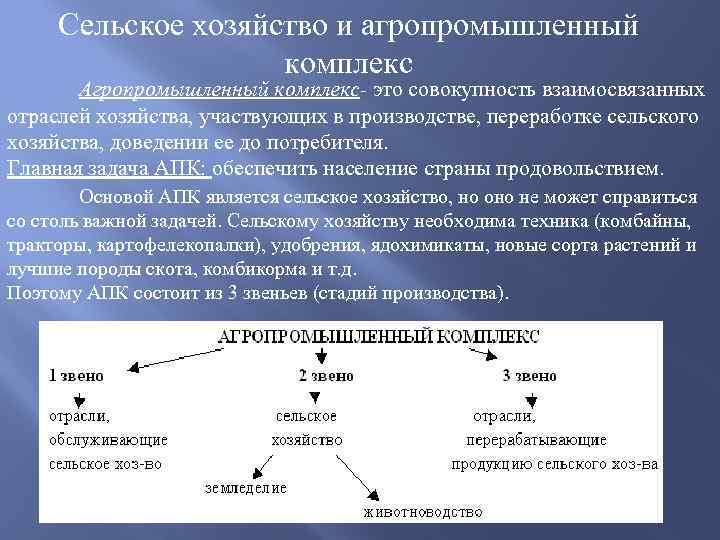 Сельское хозяйство и агропромышленный комплекс

Агропромышленный комплекс- это совокупность взаимосвязанных отраслей хозяйства, участвующих в производстве, переработке сельского хозяйства, доведении ее до потребителя.
Главная задача АПК: обеспечить население страны продовольствием.

Основой АПК является сельское хозяйство, но оно не может справиться со столь важной задачей. Сельскому хозяйству необходима техника (комбайны, тракторы, картофелекопалки), удобрения, ядохимикаты, новые сорта растений и лучшие породы скота, комбикорма и т.д.
Поэтому АПК состоит из 3 звеньев (стадий производства).

АГРОПРОМЫШЛЕННЫЙ КОМПЛЕКС

1 звено
отрасли, обслуживающие сельское хоз-во

2 звено
сельское хозяйство
земледелие
животноводство

3 звено
отрасли, перерабатывающие продукцию сельского хоз-ва